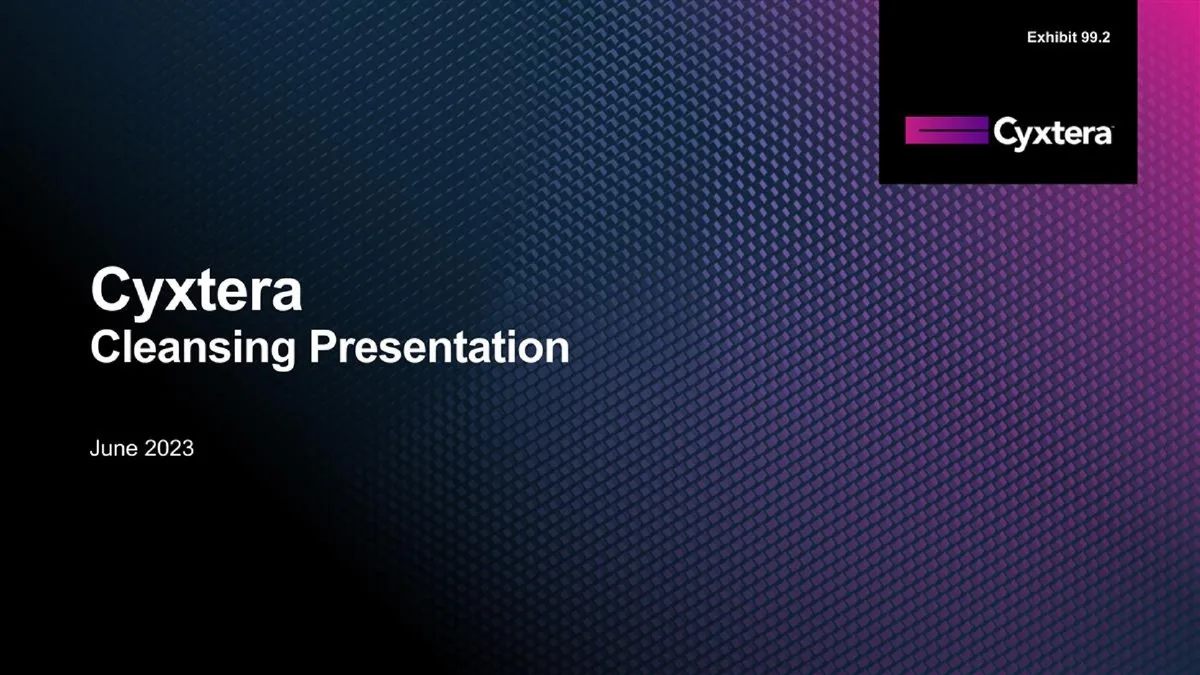 Exhibit 99.2

Cyxtera

Cyxtera
Cleansing Presentation

June 2023